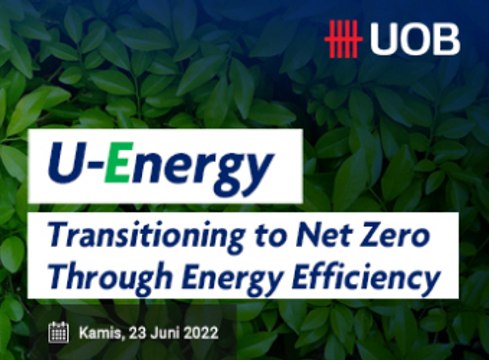 UOB

U-Energy

Transitioning to Net Zero Through Energy Efficiency

Kamis, 23 Juni 2022